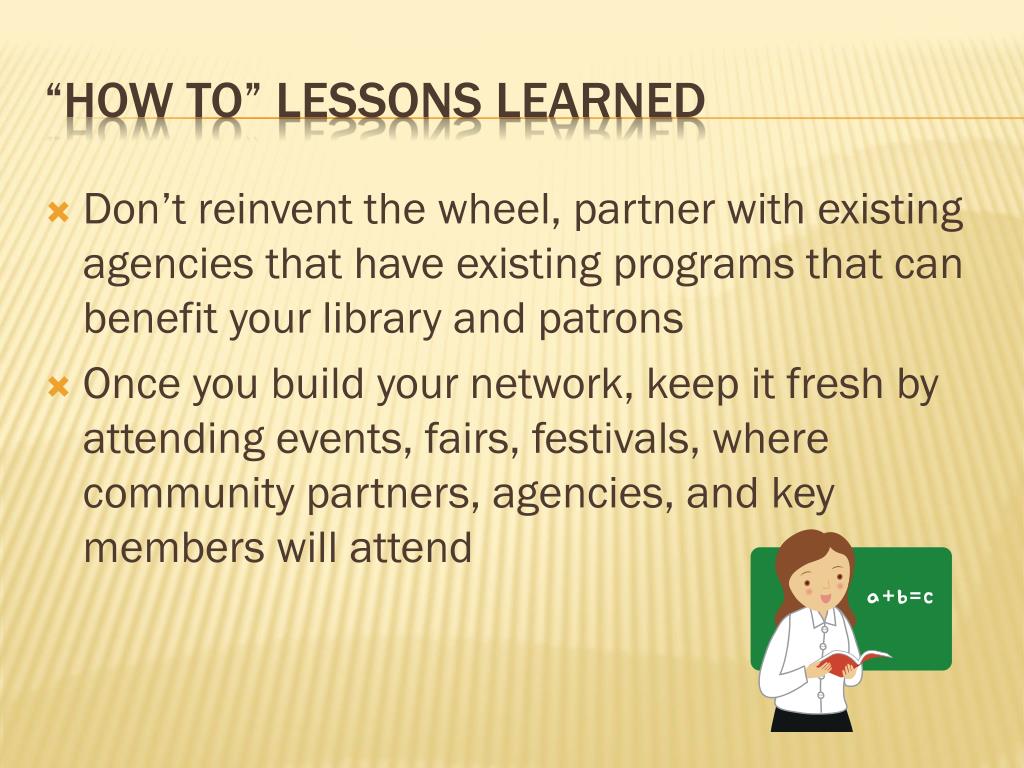 “HOW TO” LESSONS LEARNED

Don’t reinvent the wheel, partner with existing agencies that have existing programs that can benefit your library and patrons

Once you build your network, keep it fresh by attending events, fairs, festivals, where community partners, agencies, and key members will attend

$a+b=c$